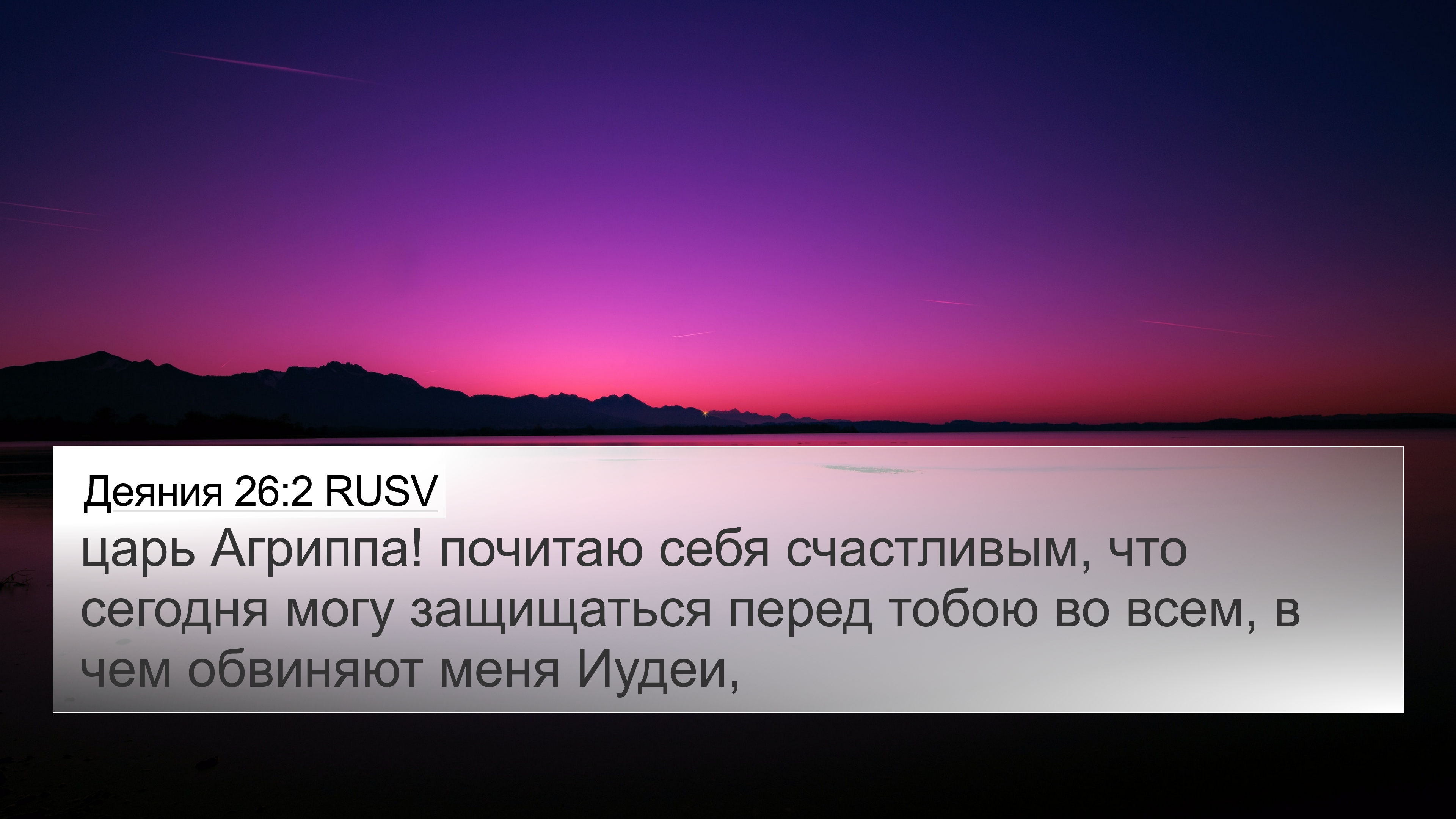 Деяния 26:2 RUSV

царь Агриппа! почитаю себя счастливым, что сегодня могу защищаться перед тобою во всем, в чем обвиняют меня Иудеи,